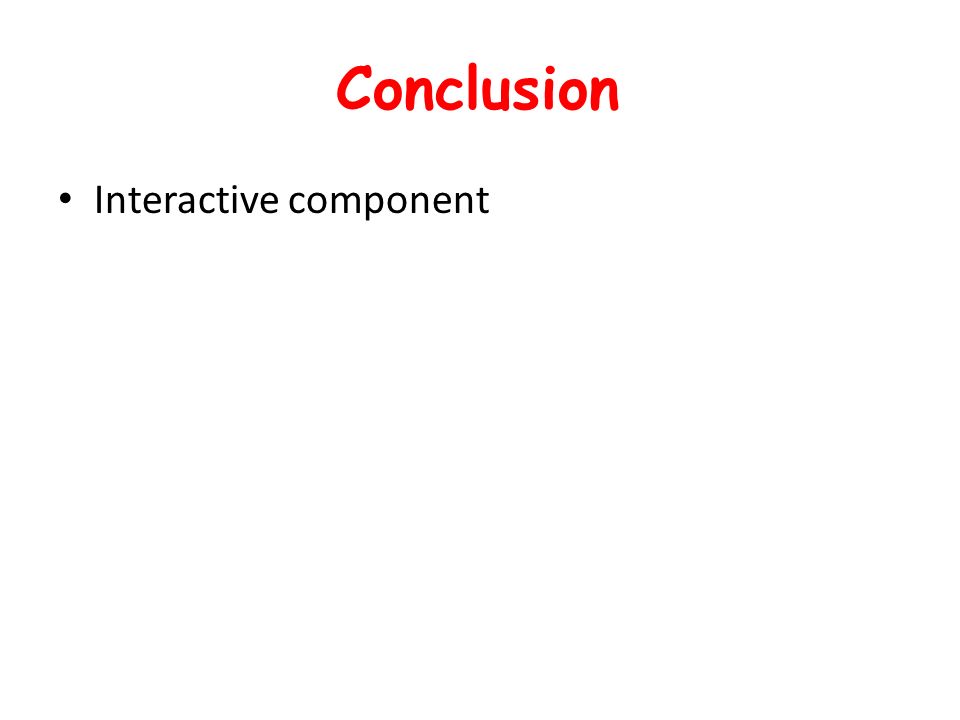 Conclusion

• Interactive component